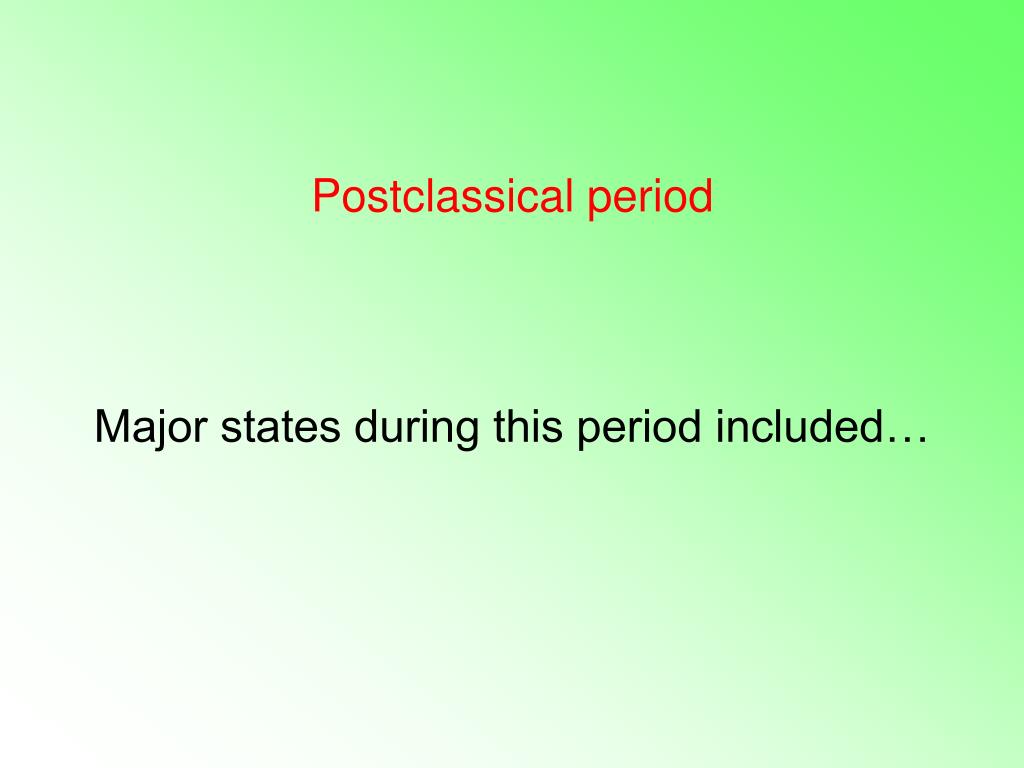 Postclassical period

Major states during this period included…